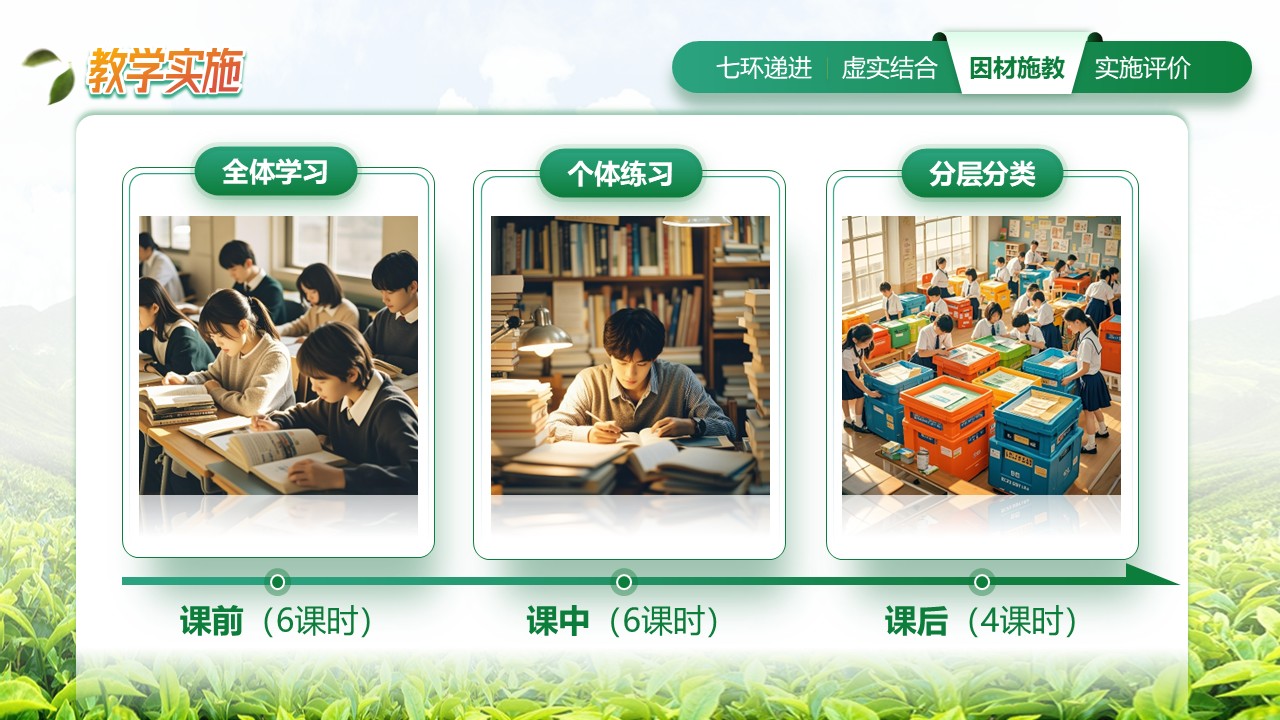 教学实施

七环递进 虚实结合 因材施教 实施评价

全体学习

个体练习

分层分类

课前（6课时）

课中（6课时）

课后（4课时）